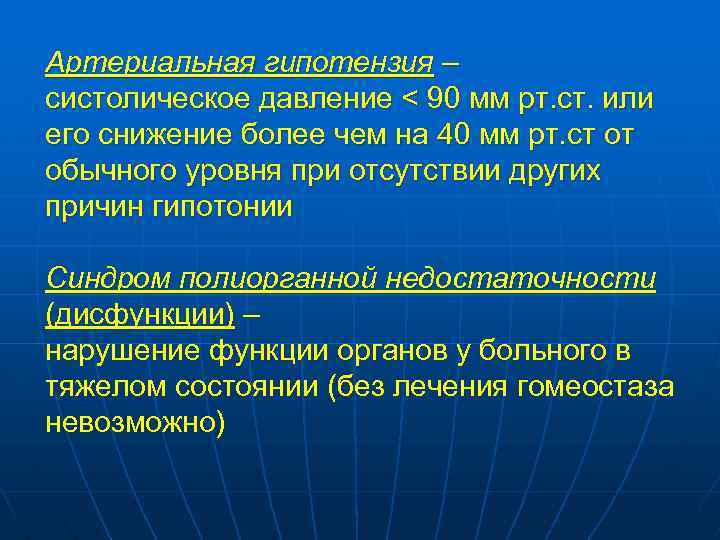 Артериальная гипотензия – систолическое давление < 90 мм рт.ст. или его снижение более чем на 40 мм рт.ст от обычного уровня при отсутствии других причин гипотонии

Синдром полиорганной недостаточности (дисфункции) – нарушение функции органов у больного в тяжелом состоянии (без лечения гомеостаза невозможно)